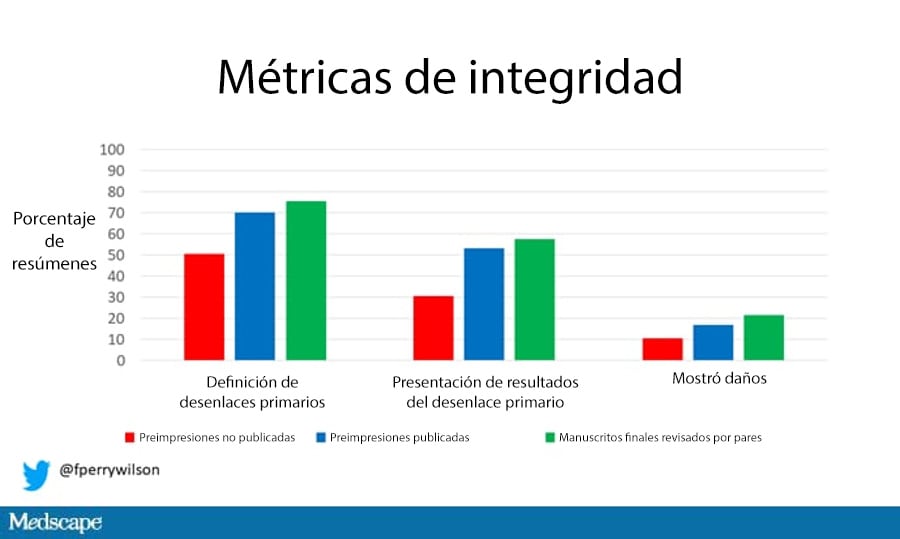 Métricas de integridad

Porcentaje de resúmenes

100
90
80
70
60
50
40
30
20
10
0

Definición de desenlaces primarios

Presentación de resultados del desenlace primario

Mostró daños

Preimpresiones no publicadas
Preimpresiones publicadas
Manuscritos finales revisados por pares

@fperrywilson

Medscape